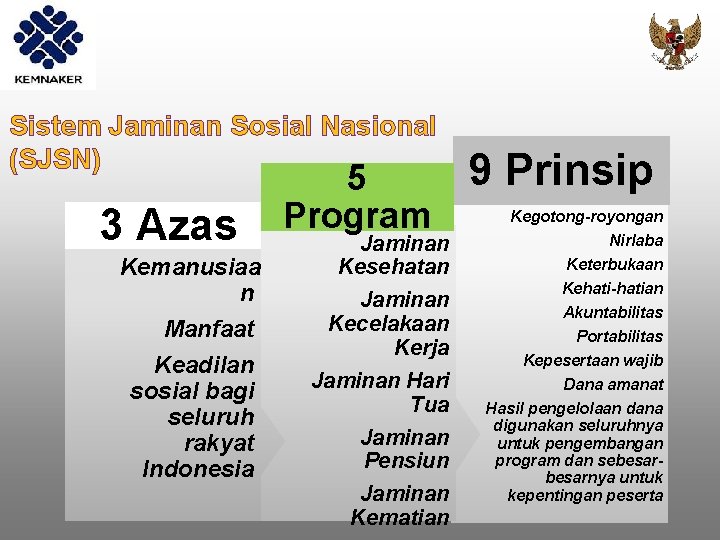 KEMNAKER

Sistem Jaminan Sosial Nasional (SJSN)

3 Azas

Kemanusiaan

Manfaat

Keadilan sosial bagi seluruh rakyat Indonesia

5 Program

Jaminan Kesehatan

Jaminan Kecelakaan Kerja

Jaminan Hari Tua

Jaminan Pensiun

Jaminan Kematian

9 Prinsip

Kegotong-royongan

Nirlaba

Keterbukaan

Kehati-hatian

Akuntabilitas

Portabilitas

Kepesertaan wajib

Dana amanat

Hasil pengelolaan dana digunakan seluruhnya untuk pengembangan program dan sebesar-besarnya untuk kepentingan peserta